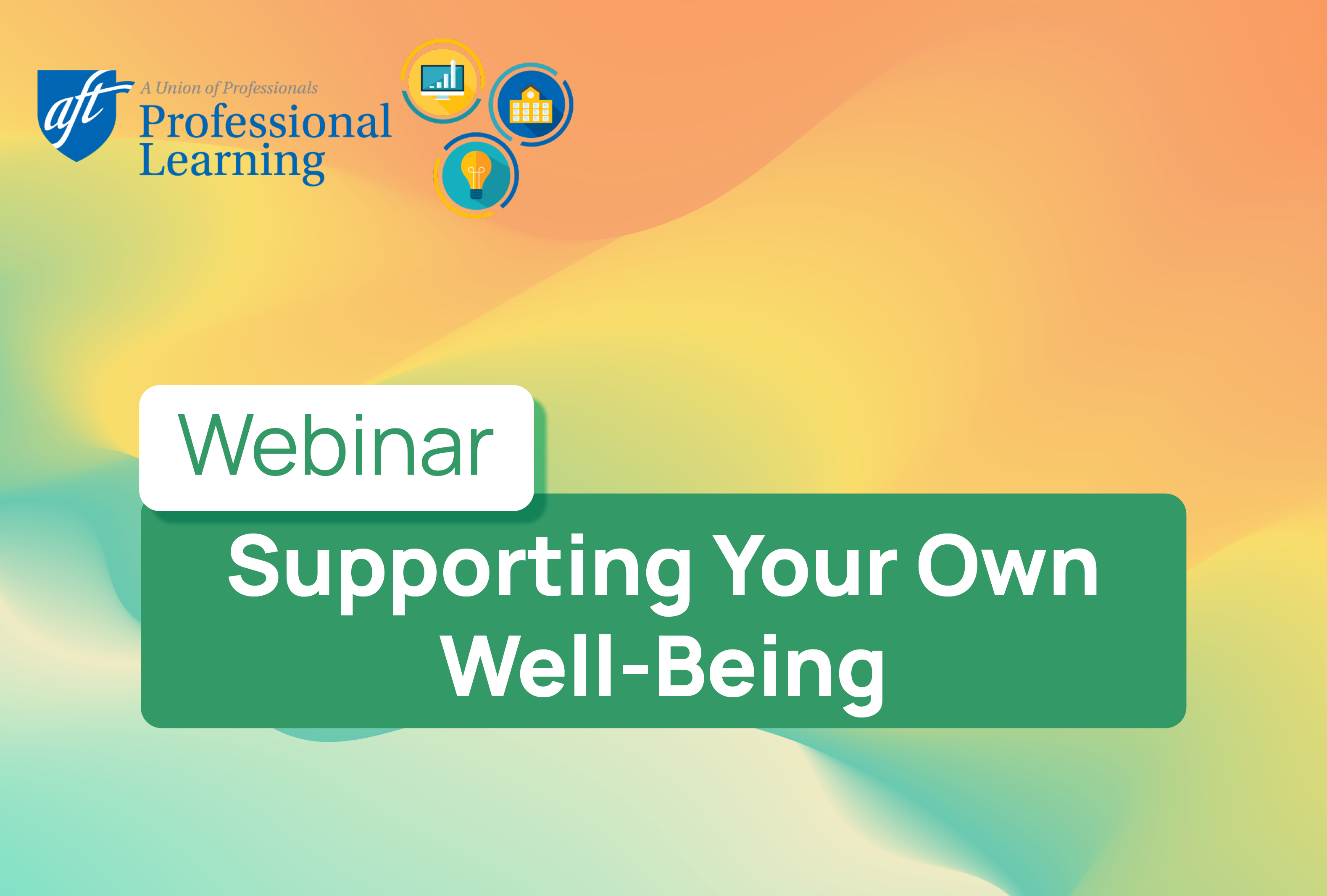 aft
A Union of Professionals
Professional Learning

Webinar

Supporting Your Own Well-Being